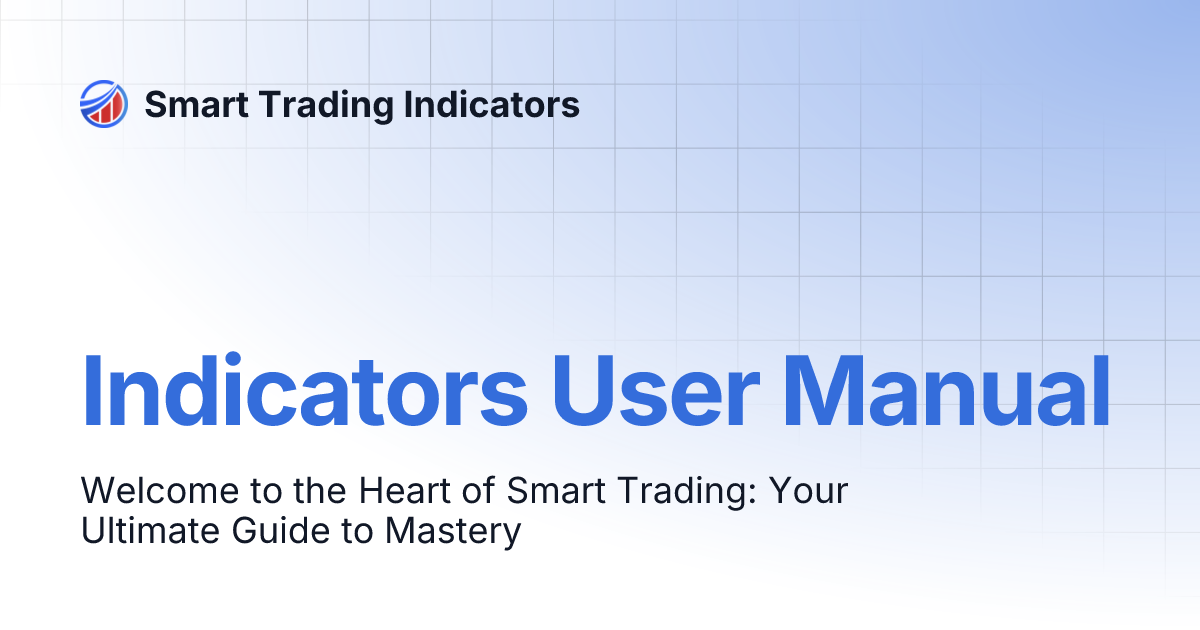 Smart Trading Indicators

Indicators User Manual

Welcome to the Heart of Smart Trading: Your Ultimate Guide to Mastery